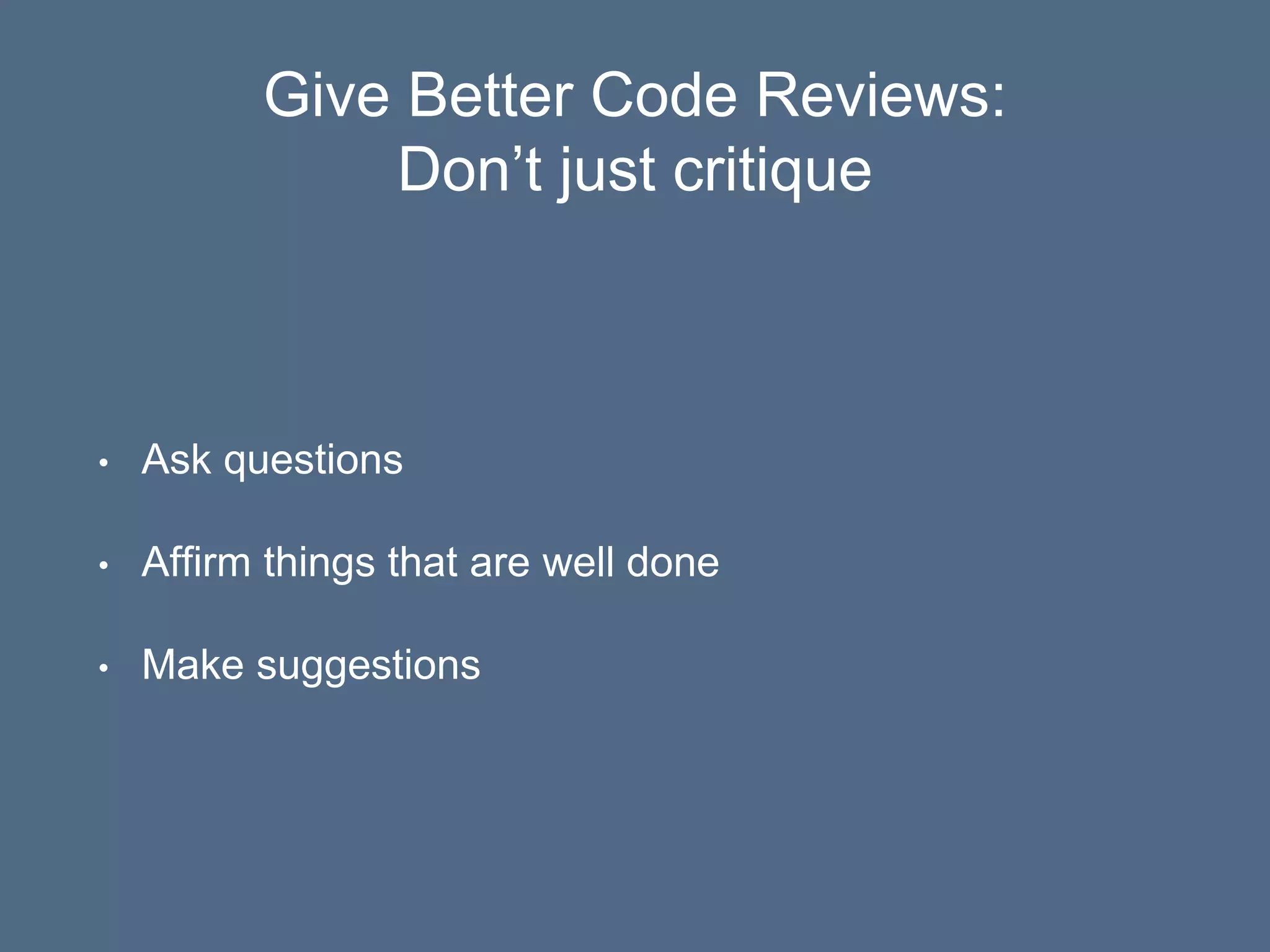 Give Better Code Reviews:
Don’t just critique

• Ask questions

• Affirm things that are well done

• Make suggestions